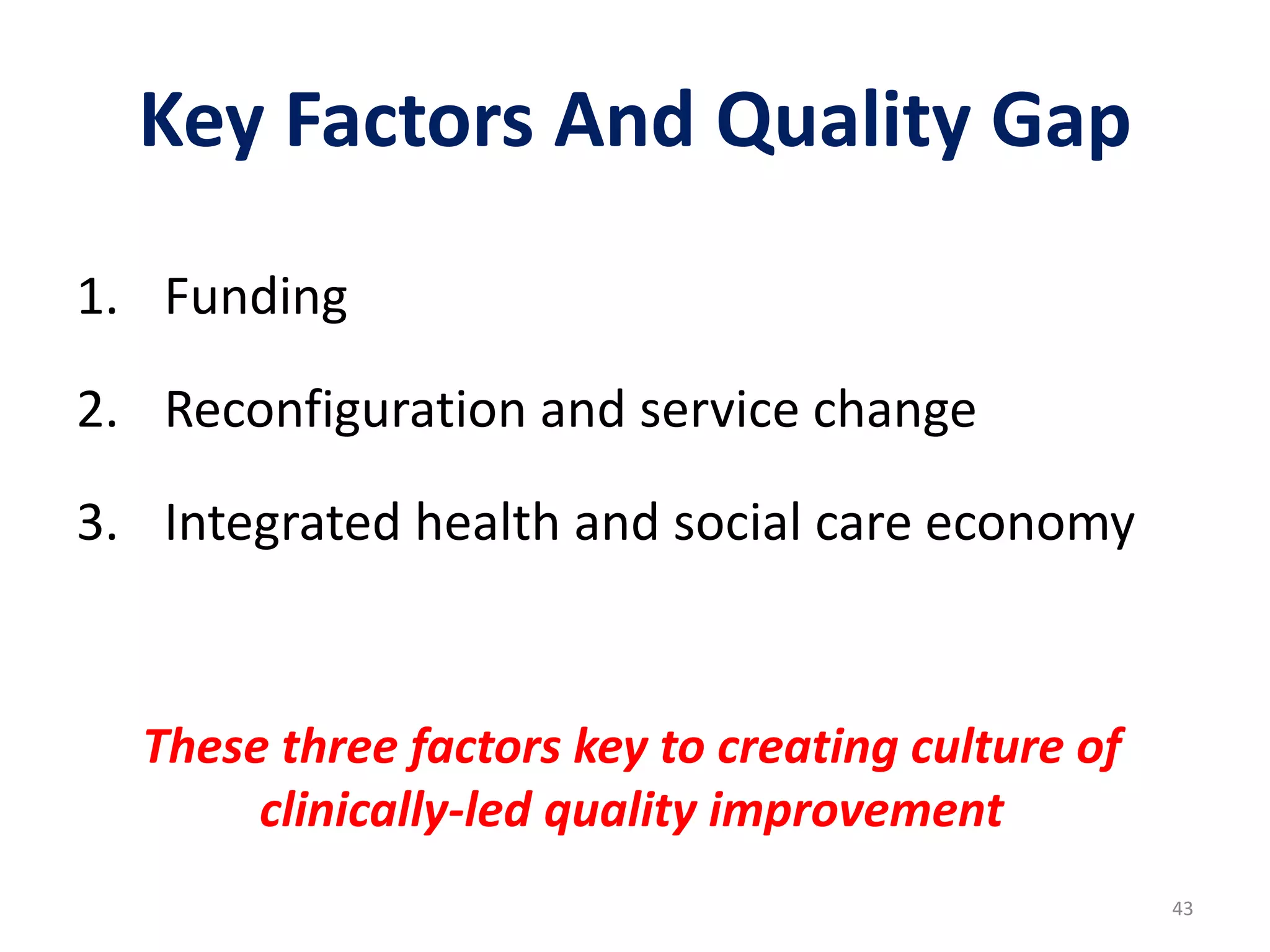 Key Factors And Quality Gap

1. Funding

2. Reconfiguration and service change

3. Integrated health and social care economy

These three factors key to creating culture of clinically-led quality improvement

43